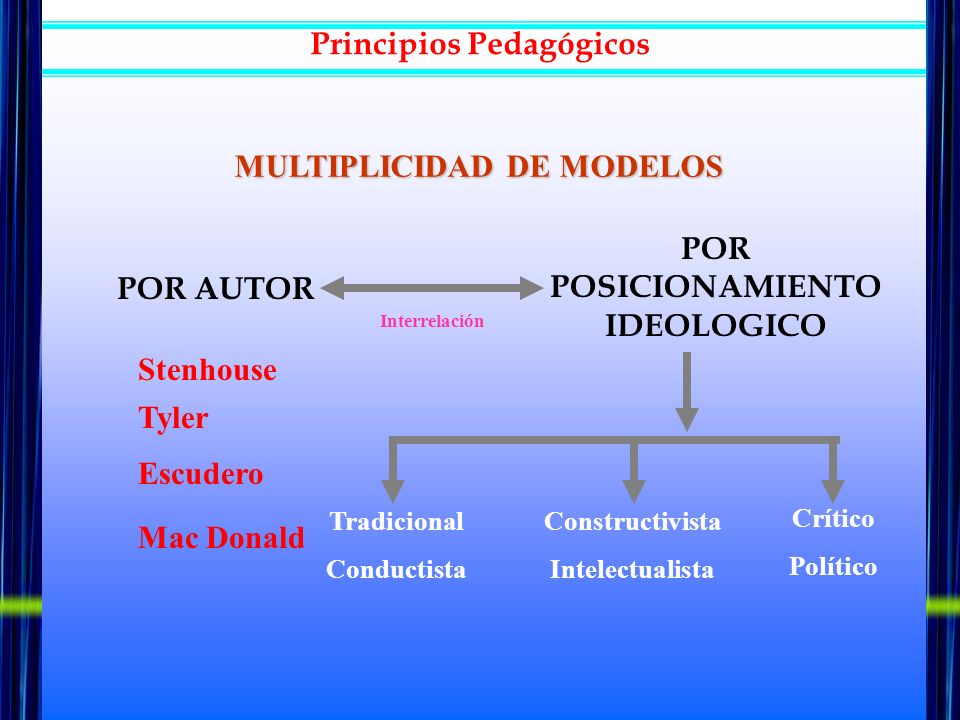 Principios Pedagógicos

MULTIPLICIDAD DE MODELOS

POR AUTOR

Interrelación

POR POSICIONAMIENTO IDEOLOGICO

Stenhouse

Tyler

Escudero

Mac Donald

Tradicional
Conductista

Constructivista
Intelectualista

Crítico
Político